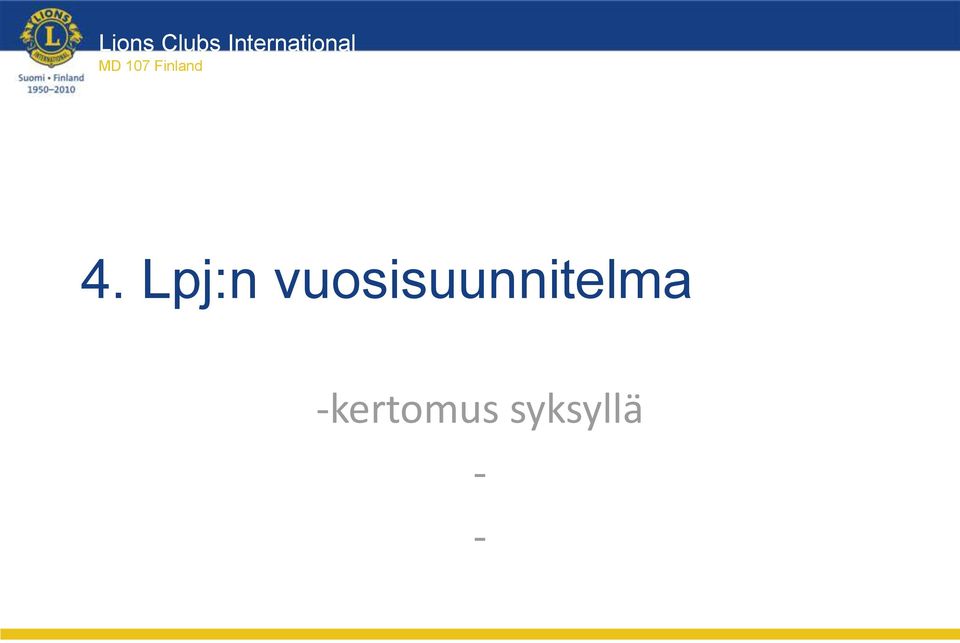 LIONS
INTERNATIONAL
Suomi • Finland
1950–2010

Lions Clubs International
MD 107 Finland

4. Lpj:n vuosisuunnitelma

-kertomus syksyllä

-

-